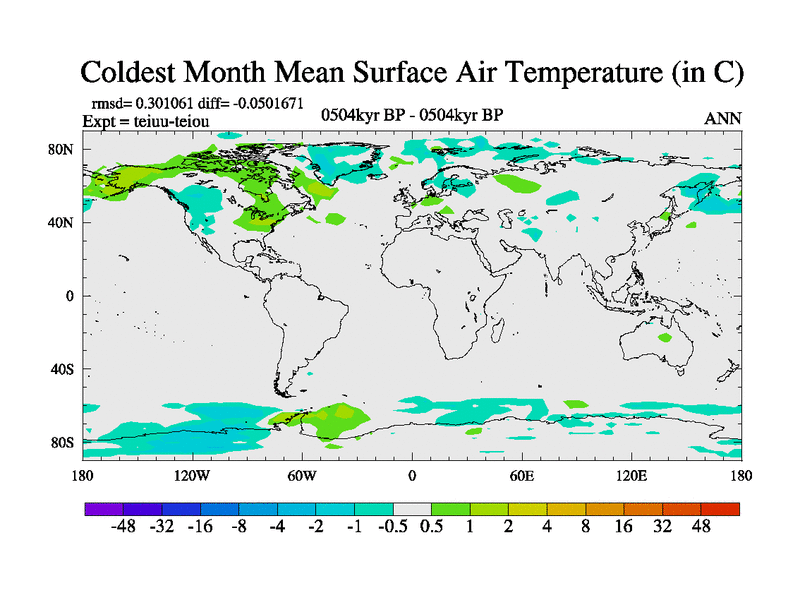 Coldest Month Mean Surface Air Temperature (in C)

rmsd= 0.301061 diff= -0.0501671
Expt = teiuu-teiou

0504kyr BP - 0504kyr BP

ANN

80N
40N
0
40S
80S

180 120W 60W 0 60E 120E 180

-48 -32 -16 -8 -4 -2 -1 -0.5 0.5 1 2 4 8 16 32 48